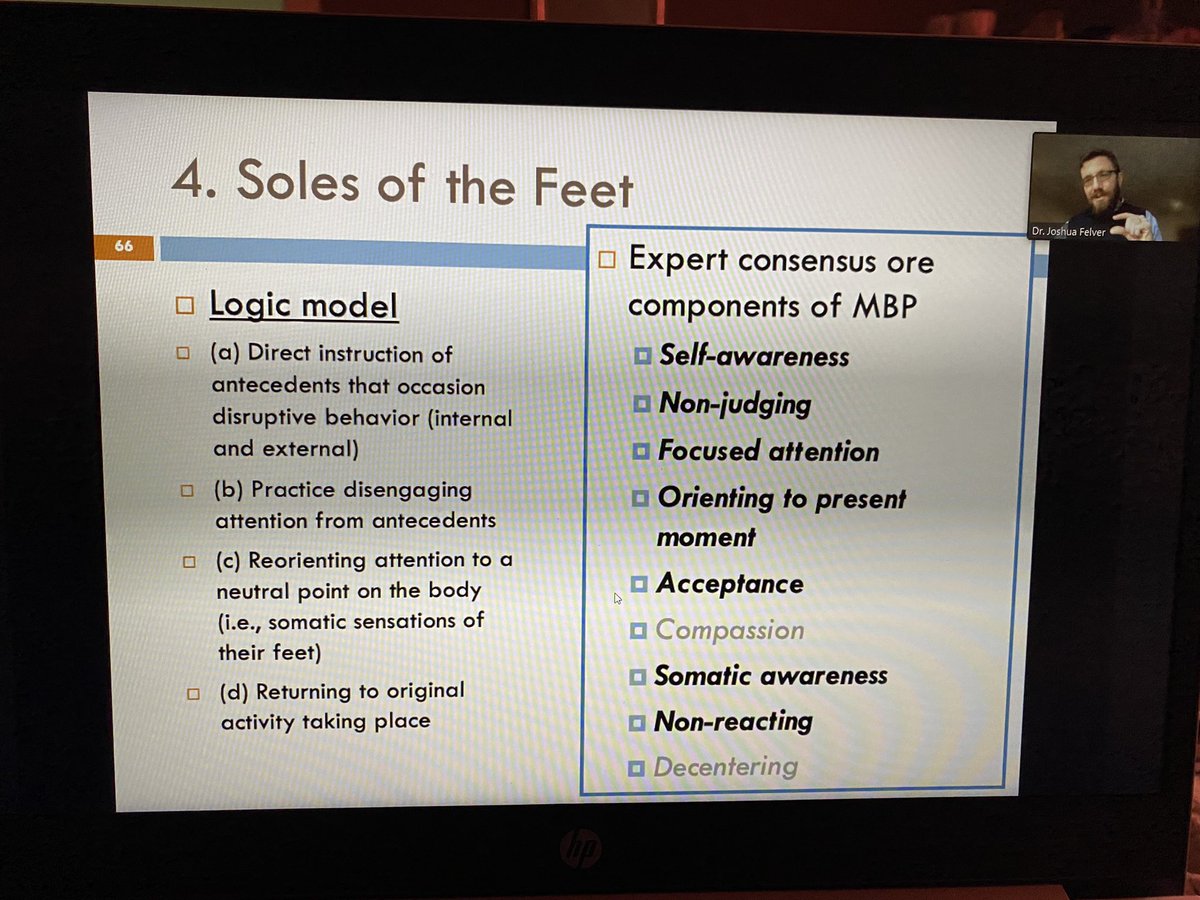 4. Soles of the Feet

66

Logic model

(a) Direct instruction of antecedents that occasion disruptive behavior (internal and external)

(b) Practice disengaging attention from antecedents

(c) Reorienting attention to a neutral point on the body (i.e., somatic sensations of their feet)

(d) Returning to original activity taking place

Expert consensus ore components of MBP

Self-awareness

Non-judging

Focused attention

Orienting to present moment

Acceptance

Compassion

Somatic awareness

Non-reacting

Decentering

Dr. Joshua Felver

hp